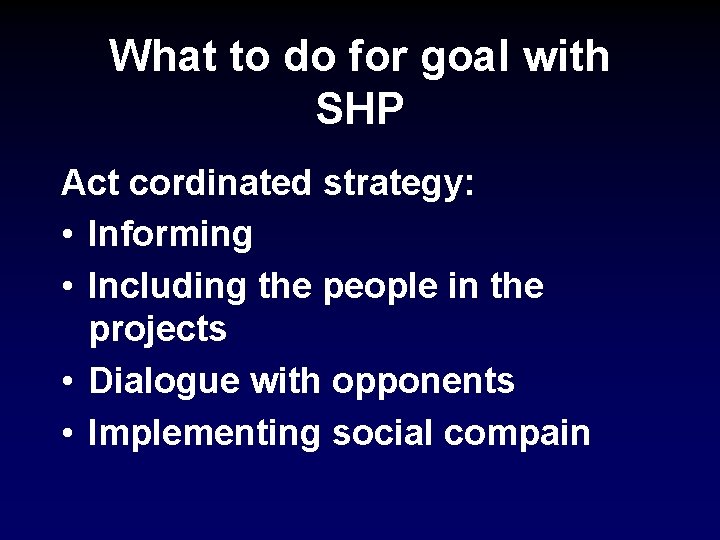 What to do for goal with SHP

Act cordinated strategy:
• Informing
• Including the people in the projects
• Dialogue with opponents
• Implementing social compain